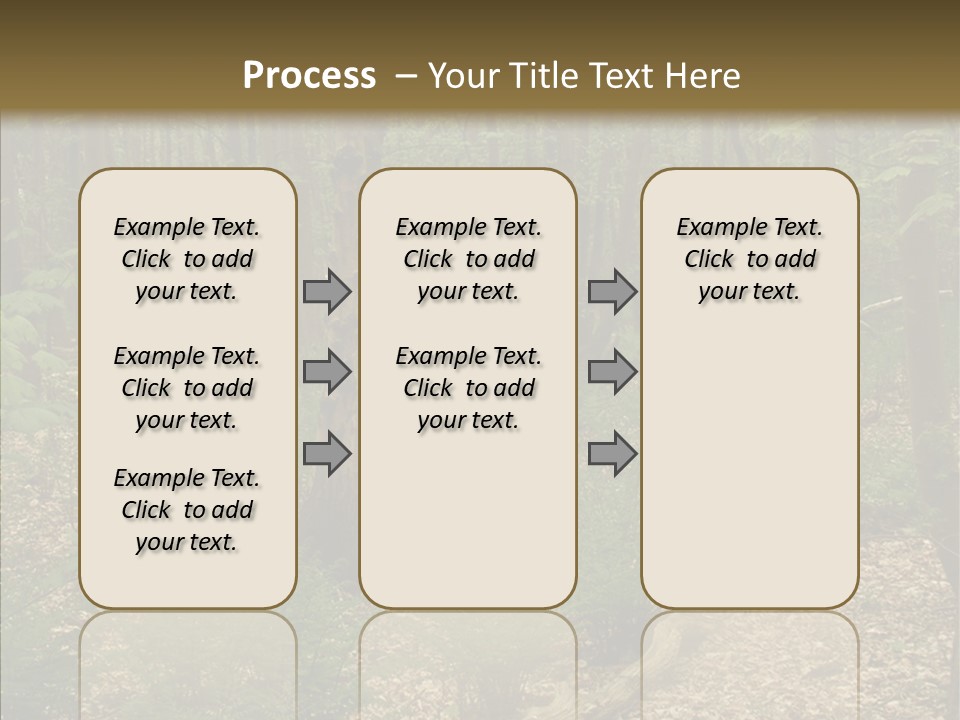 Process – Your Title Text Here

Example Text. Click to add your text.

Example Text. Click to add your text.

Example Text. Click to add your text.

Example Text. Click to add your text.

Example Text. Click to add your text.

Example Text. Click to add your text.